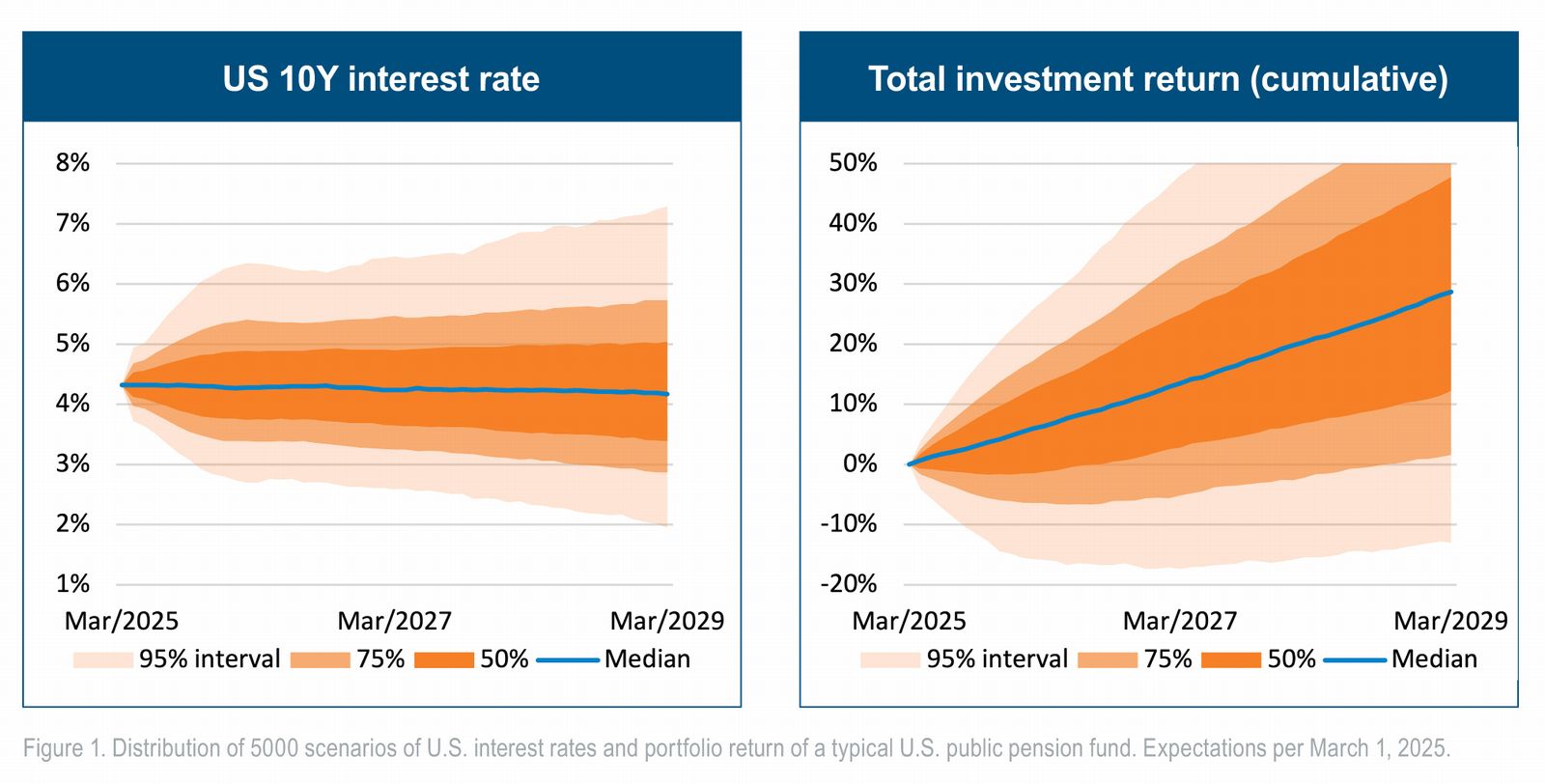 US 10Y interest rate

8%
7%
6%
5%
4%
3%
2%
1%

Mar/2025 Mar/2027 Mar/2029

95% interval 75% 50% Median

Total investment return (cumulative)

50%
40%
30%
20%
10%
0%
-10%
-20%

Mar/2025 Mar/2027 Mar/2029

95% interval 75% 50% Median

Figure 1. Distribution of 5000 scenarios of U.S. interest rates and portfolio return of a typical U.S. public pension fund. Expectations per March 1, 2025.